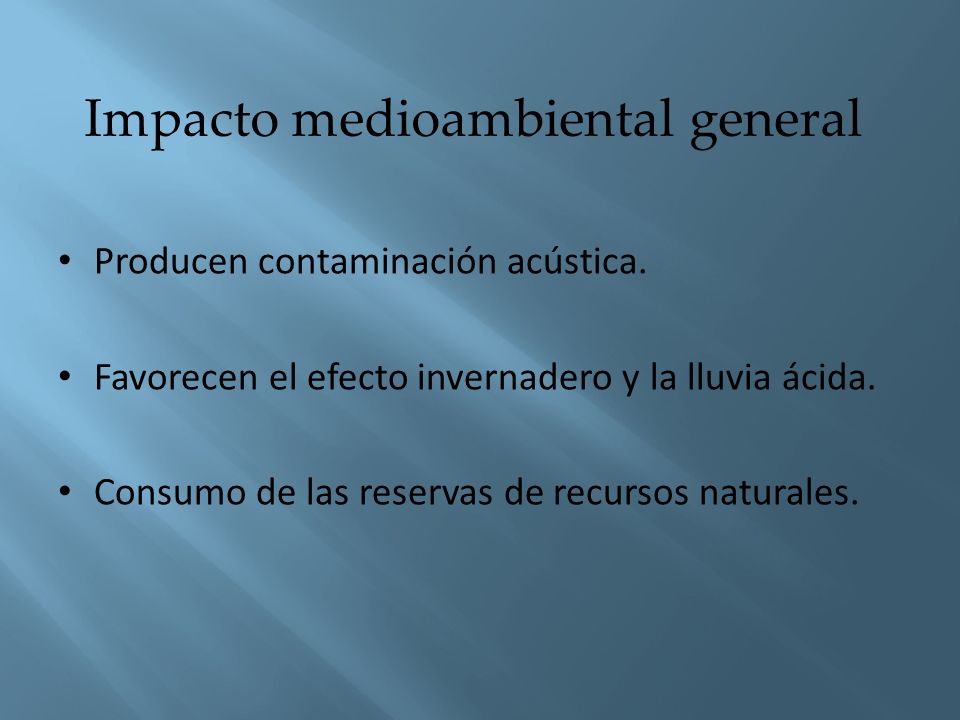 Impacto medioambiental general

• Producen contaminación acústica.

• Favorecen el efecto invernadero y la lluvia ácida.

• Consumo de las reservas de recursos naturales.